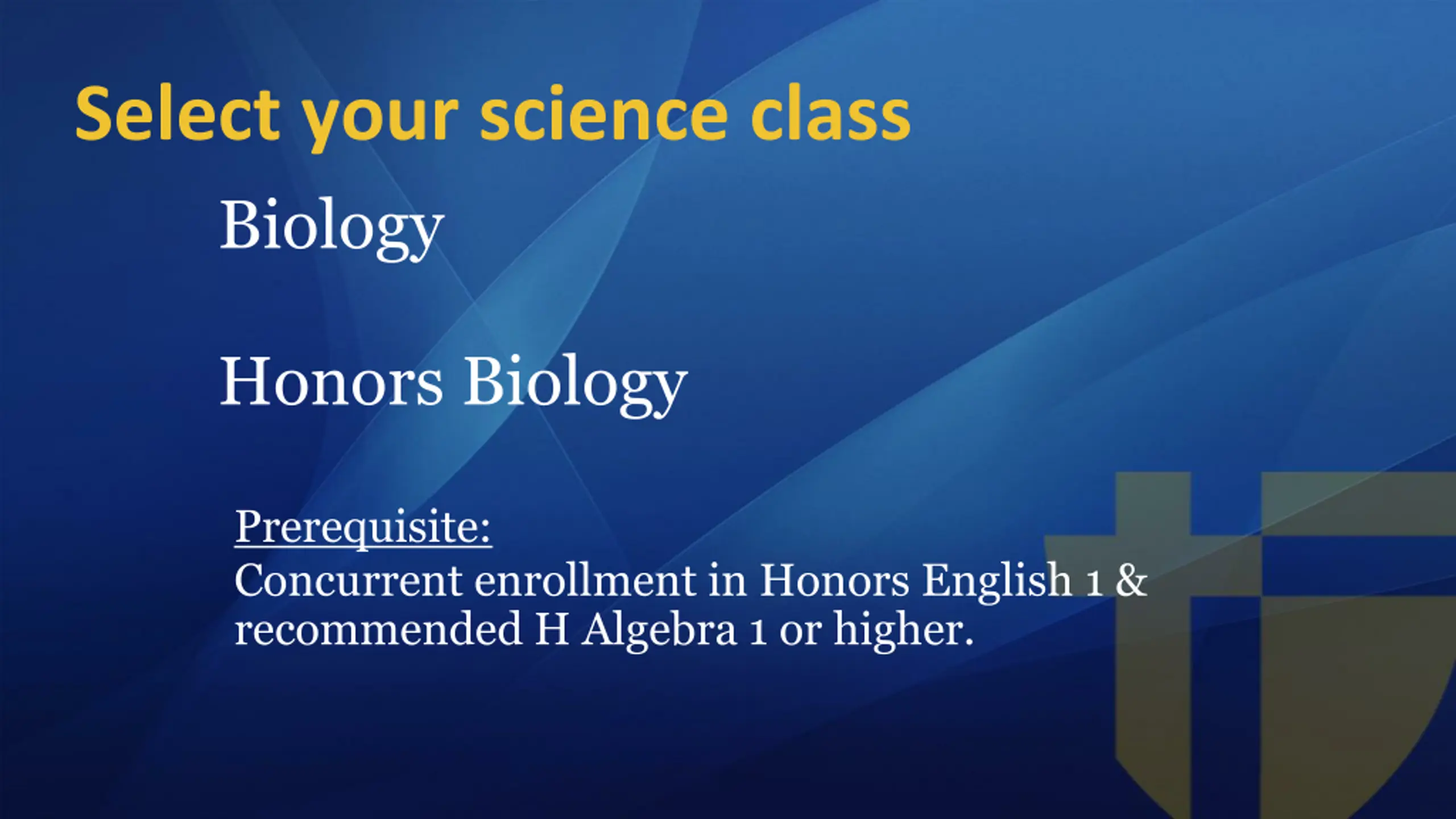 Select your science class

Biology

Honors Biology

Prerequisite:
Concurrent enrollment in Honors English 1 & recommended H Algebra 1 or higher.